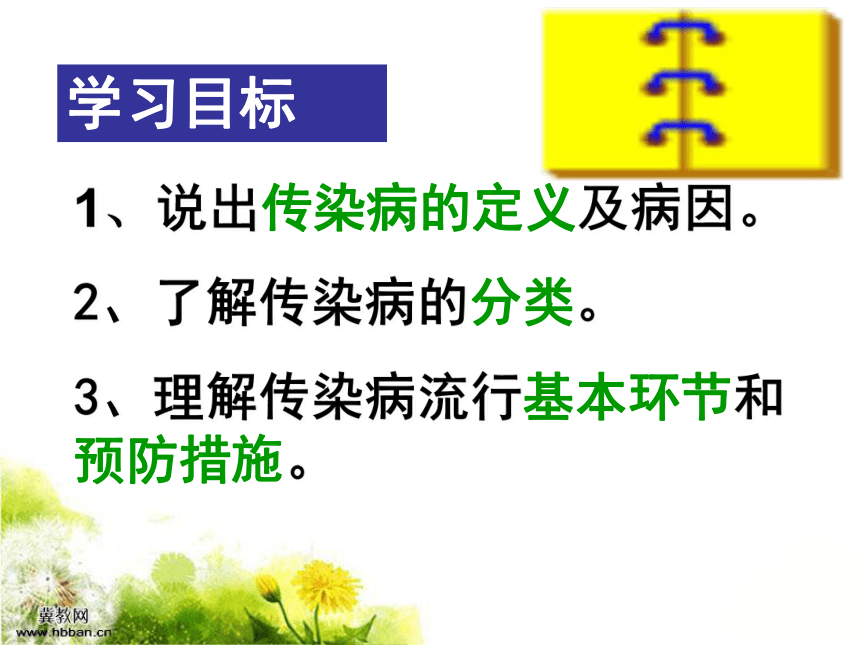 学习目标

1、说出传染病的定义及病因。

2、了解传染病的分类。

3、理解传染病流行基本环节和预防措施。

冀教网
www.hbban.cn